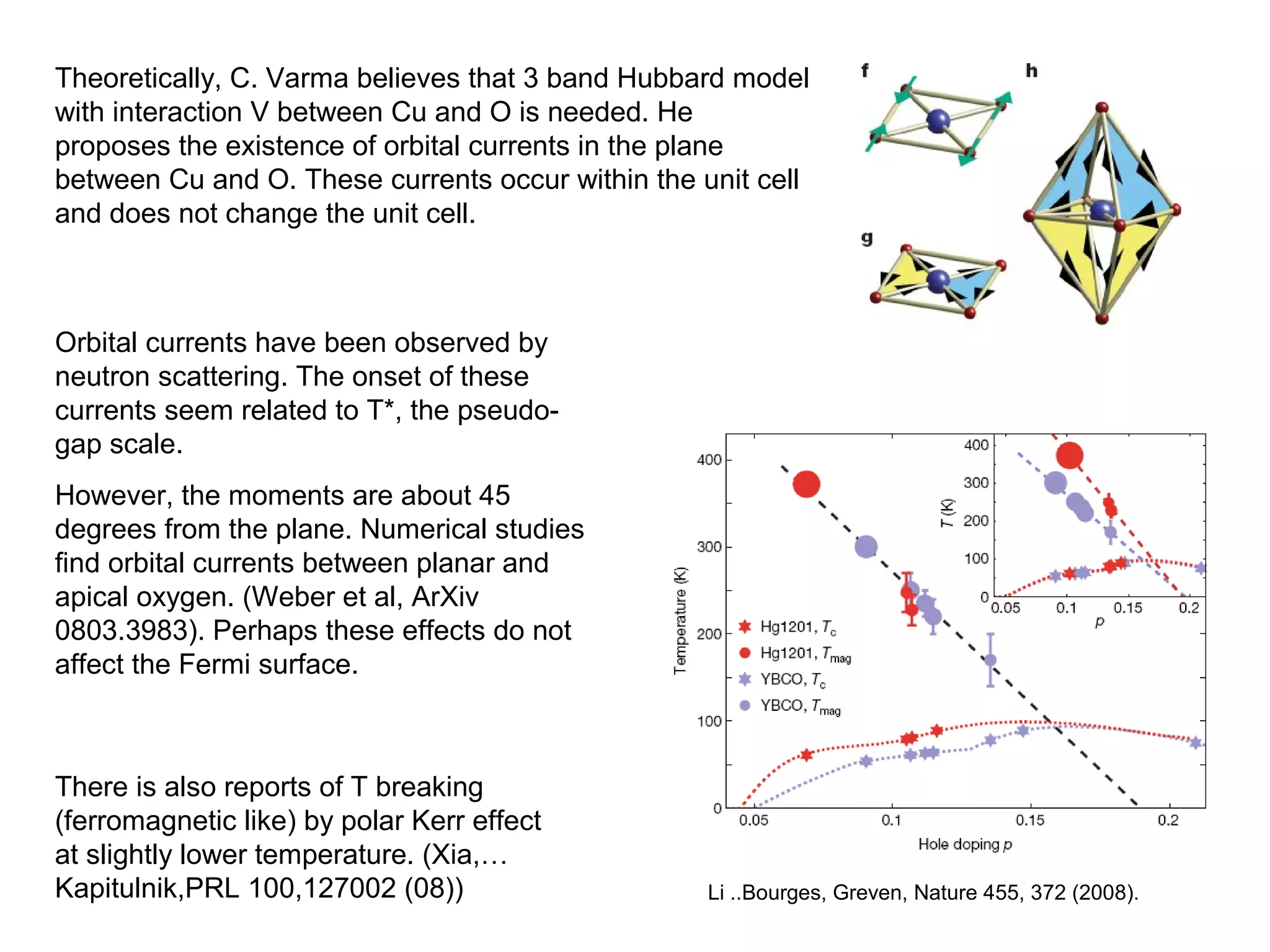 Theoretically, C. Varma believes that 3 band Hubbard model with interaction V between Cu and O is needed. He proposes the existence of orbital currents in the plane between Cu and O. These currents occur within the unit cell and does not change the unit cell.

f

h

g

Orbital currents have been observed by neutron scattering. The onset of these currents seem related to T*, the pseudo-gap scale.

However, the moments are about 45 degrees from the plane. Numerical studies find orbital currents between planar and apical oxygen. (Weber et al, ArXiv 0803.3983). Perhaps these effects do not affect the Fermi surface.

There is also reports of T breaking (ferromagnetic like) by polar Kerr effect at slightly lower temperature. (Xia,… Kapitulnik,PRL 100,127002 (08))

400
300
200
100
0
Temperature (K)
0.05
0.1
0.15
0.2
Hole doping $p$
Hg1201, $T_c$
Hg1201, $T_{mag}$
YBCO, $T_c$
YBCO, $T_{mag}$
400
300
200
100
0
$T$ (K)
0.05
0.1
0.15
0.2
$p$

Li ..Bourges, Greven, Nature 455, 372 (2008).